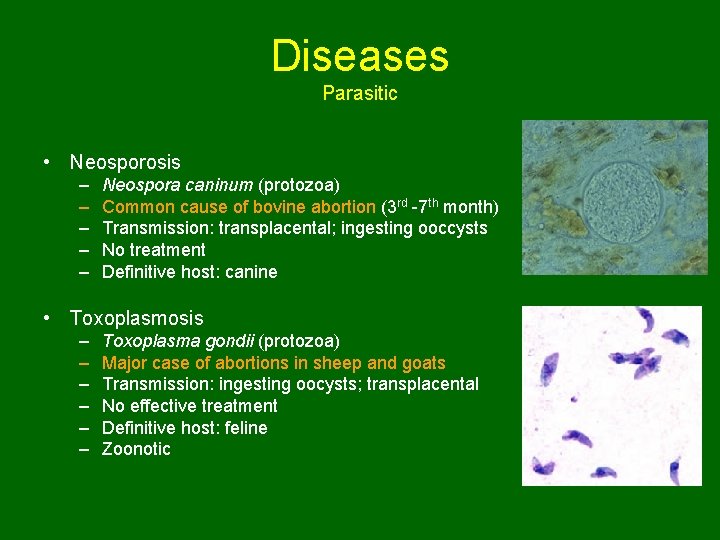 Diseases
Parasitic

• Neosporosis
– Neospora caninum (protozoa)
– Common cause of bovine abortion ($3^{rd}$ -$7^{th}$ month)
– Transmission: transplacental; ingesting ooccysts
– No treatment
– Definitive host: canine

• Toxoplasmosis
– Toxoplasma gondii (protozoa)
– Major case of abortions in sheep and goats
– Transmission: ingesting oocysts; transplacental
– No effective treatment
– Definitive host: feline
– Zoonotic